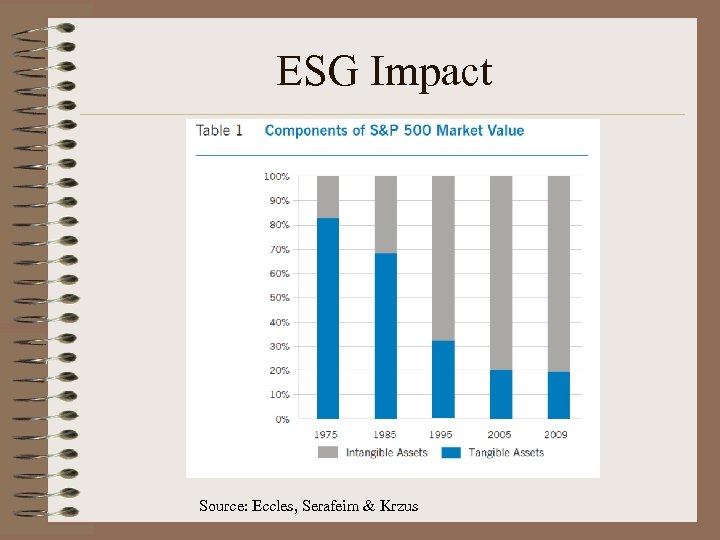 ESG Impact

Table 1 Components of S&P 500 Market Value

100%
90%
80%
70%
60%
50%
40%
30%
20%
10%
0%

1975 1985 1995 2005 2009

Intangible Assets Tangible Assets

Source: Eccles, Serafeim & Krzus